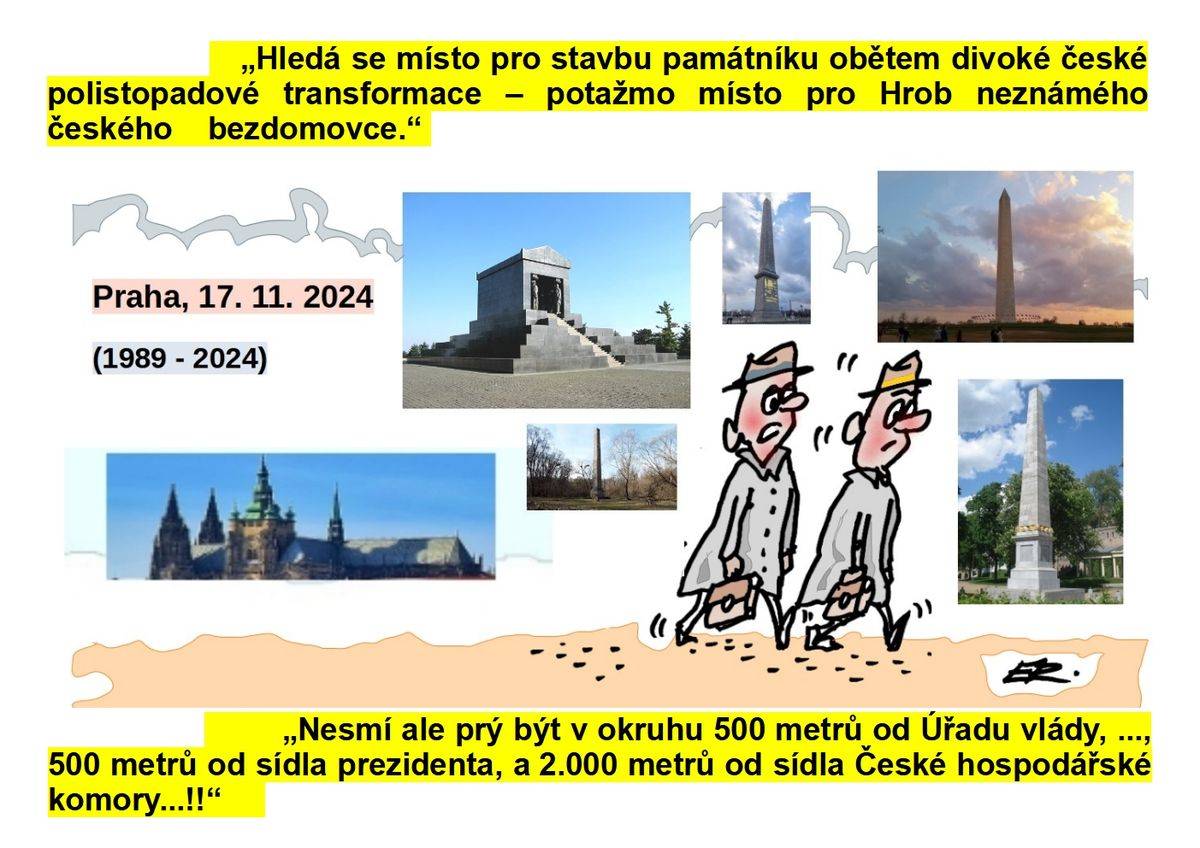 „Hledá se místo pro stavbu památníku obětem divoké české polistopadové transformace – potažmo místo pro Hrob neznámého českého bezdomovce.“

Praha, 17. 11. 2024

(1989 - 2024)

ER.

„Nesmí ale prý být v okruhu 500 metrů od Úřadu vlády, ..., 500 metrů od sídla prezidenta, a 2.000 metrů od sídla České hospodářské komory...!!“